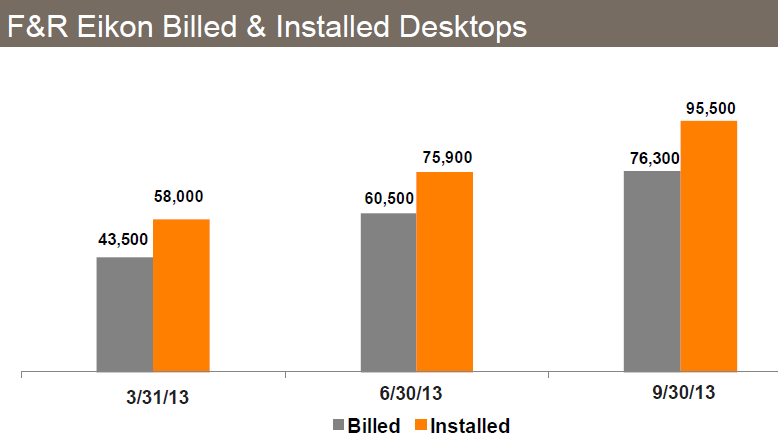 F&R Eikon Billed & Installed Desktops

43,500
58,000
60,500
75,900
76,300
95,500

3/31/13
6/30/13
9/30/13

Billed Installed